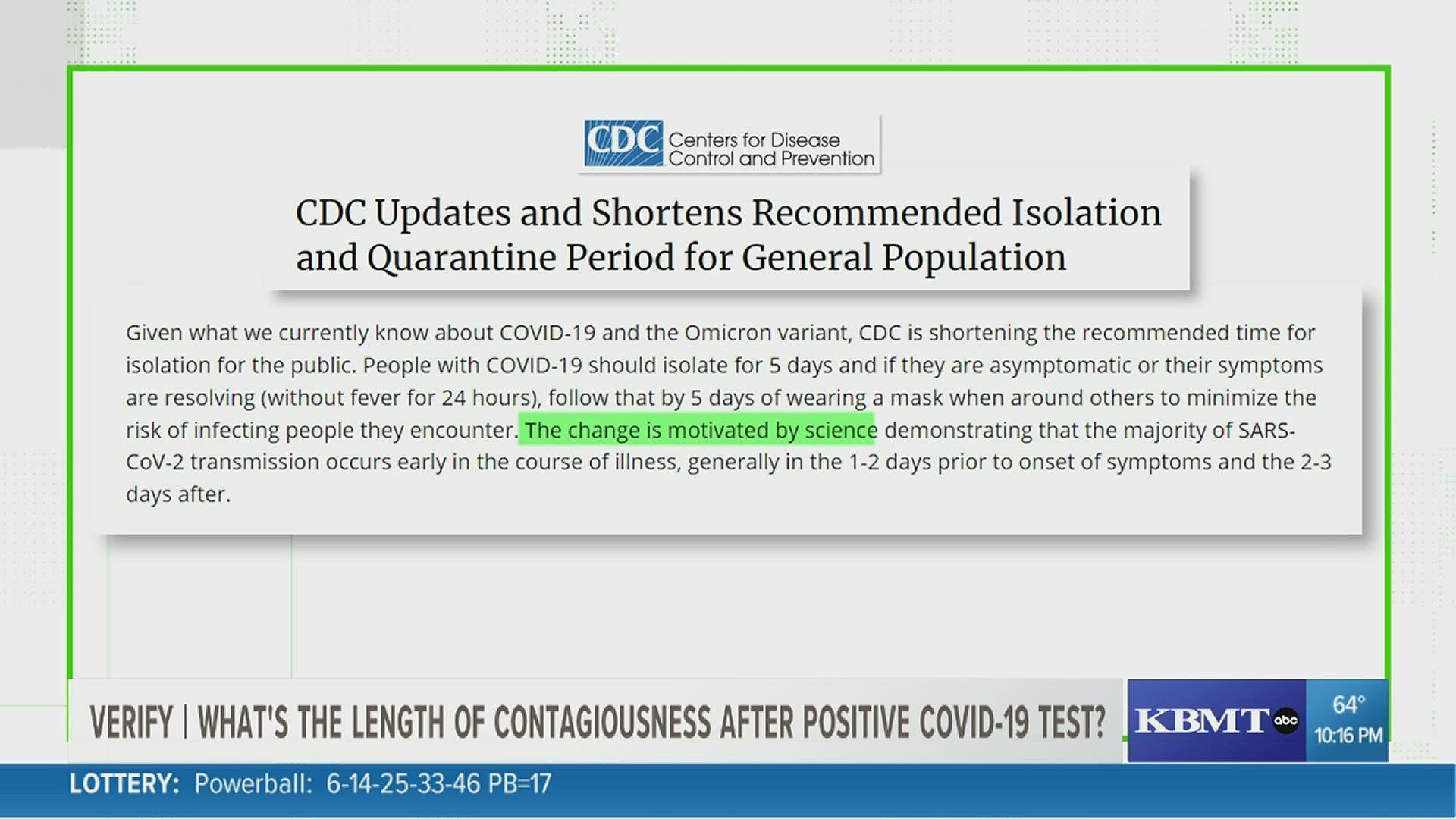 CDC Centers for Disease Control and Prevention

CDC Updates and Shortens Recommended Isolation and Quarantine Period for General Population

Given what we currently know about COVID-19 and the Omicron variant, CDC is shortening the recommended time for isolation for the public. People with COVID-19 should isolate for 5 days and if they are asymptomatic or their symptoms are resolving (without fever for 24 hours), follow that by 5 days of wearing a mask when around others to minimize the risk of infecting people they encounter. The change is motivated by science demonstrating that the majority of SARS-CoV-2 transmission occurs early in the course of illness, generally in the 1-2 days prior to onset of symptoms and the 2-3 days after.

VERIFY | WHAT'S THE LENGTH OF CONTAGIOUSNESS AFTER POSITIVE COVID-19 TEST?

KBMT abc 64° 10:16 PM

LOTTERY: Powerball: 6-14-25-33-46 PB=17